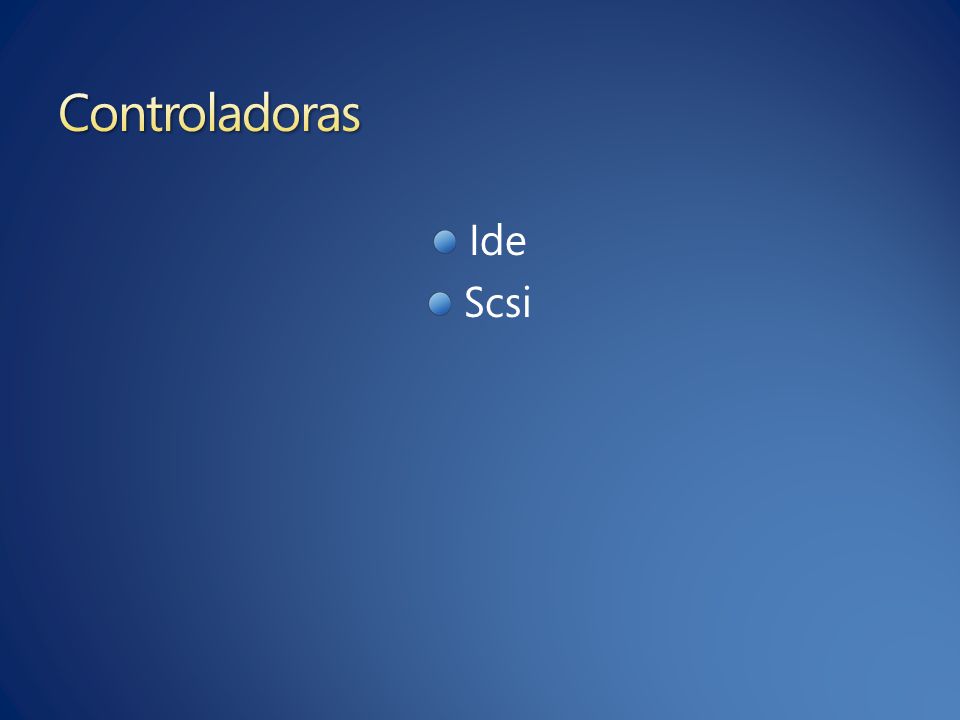 Controladoras

- Ide
- Scsi